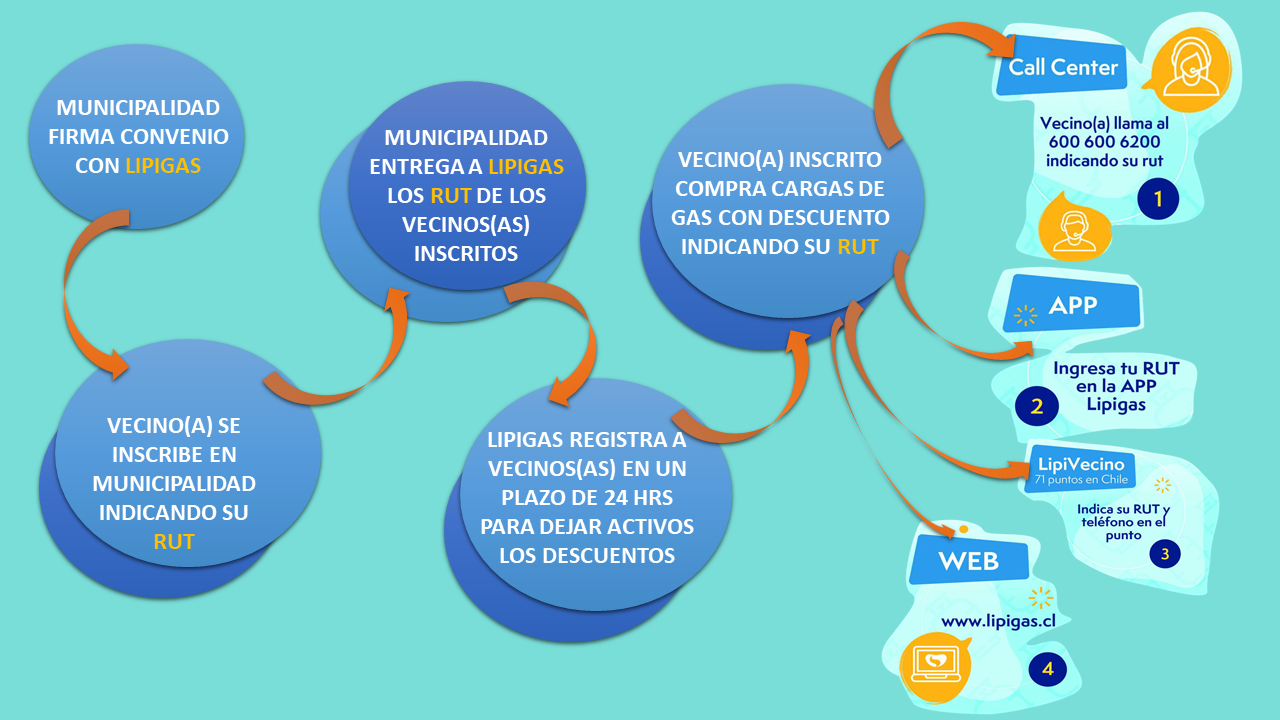 MUNICIPALIDAD FIRMA CONVENIO CON LIPIGAS

VECINO(A) SE INSCRIBE EN MUNICIPALIDAD INDICANDO SU RUT

MUNICIPALIDAD ENTREGA A LIPIGAS LOS RUT DE LOS VECINOS(AS) INSCRITOS

LIPIGAS REGISTRA A VECINOS(AS) EN UN PLAZO DE 24 HRS PARA DEJAR ACTIVOS LOS DESCUENTOS

VECINO(A) INSCRITO COMPRA CARGAS DE GAS CON DESCUENTO INDICANDO SU RUT

Call Center

Vecino(a) llama al 600 600 6200 indicando su rut

1

APP

Ingresa tu RUT en la APP Lipigas

2

LipiVecino
71 puntos en Chile

Indica su RUT y teléfono en el punto

3

WEB

www.lipigas.cl

4